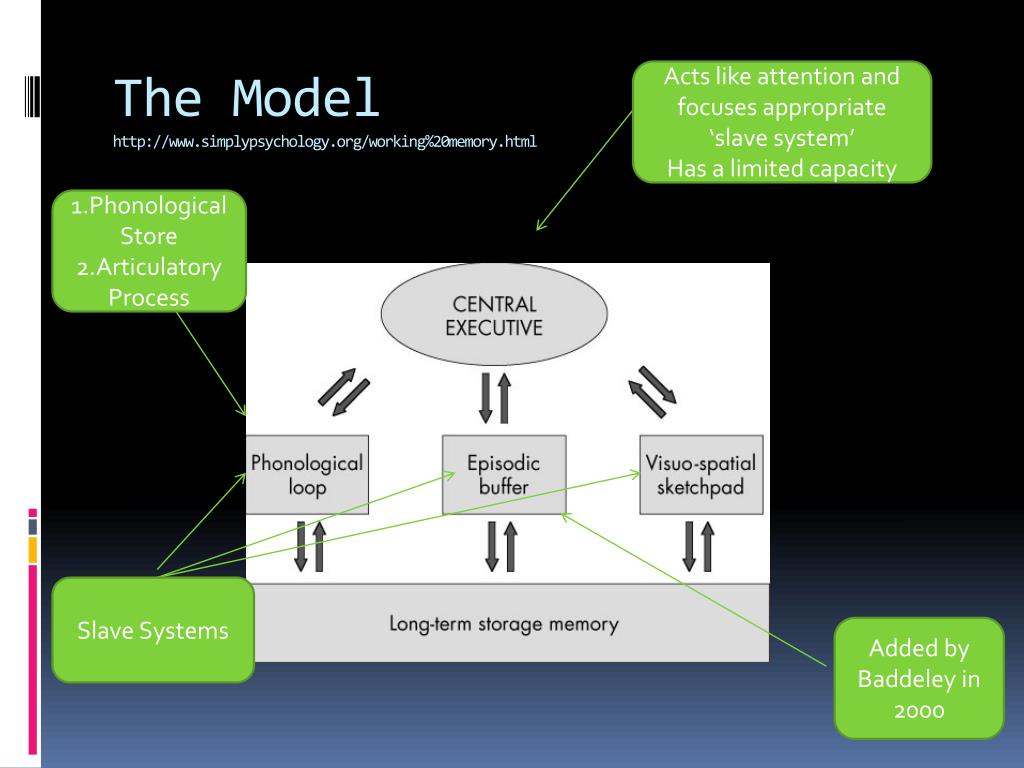 The Model
http://www.simplypsychology.org/working%20memory.html

Acts like attention and focuses appropriate 'slave system'
Has a limited capacity

1.Phonological Store
2.Articulatory Process

CENTRAL EXECUTIVE

Phonological loop

Episodic buffer

Visuo-spatial sketchpad

Long-term storage memory

Slave Systems

Added by Baddeley in 2000